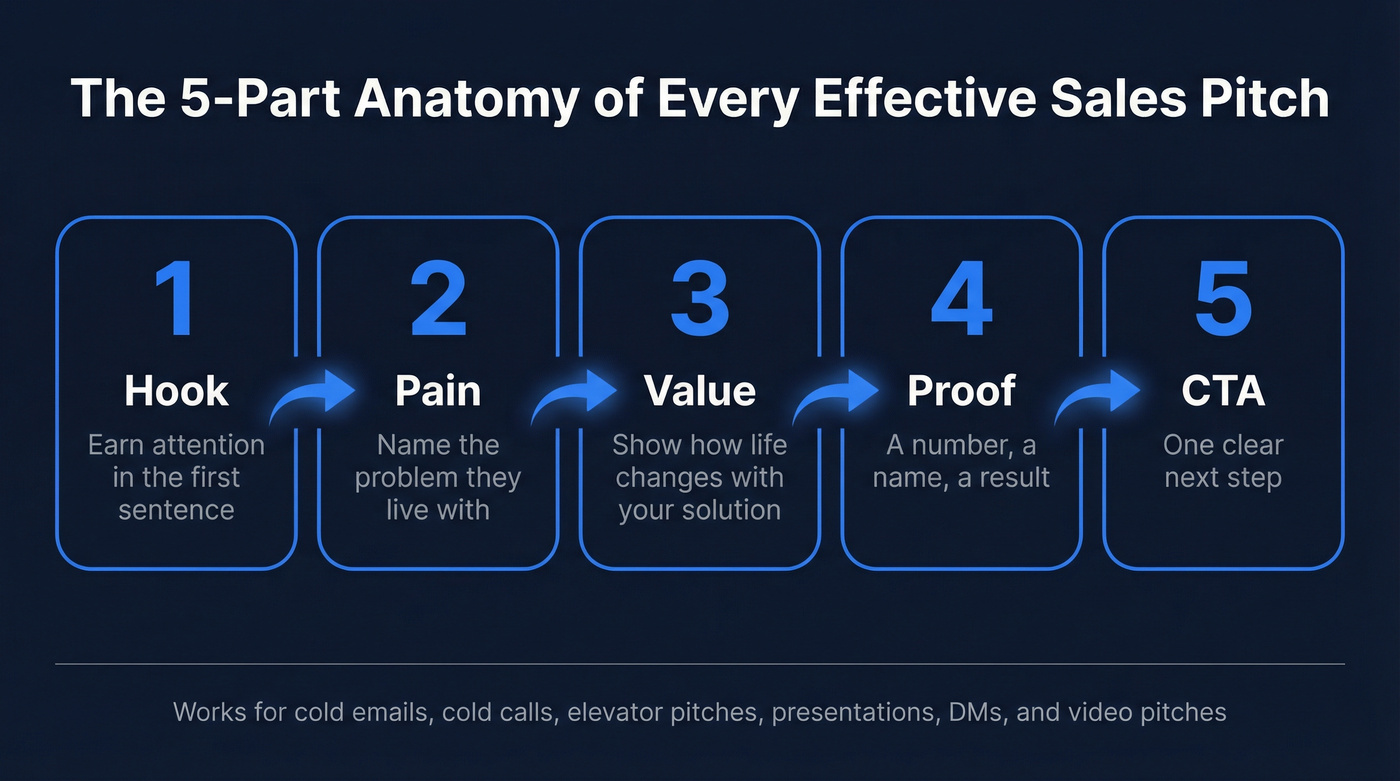 The 5-Part Anatomy of Every Effective Sales Pitch

1
Hook
Earn attention in the first sentence

2
Pain
Name the problem they live with

3
Value
Show how life changes with your solution

4
Proof
A number, a name, a result

5
CTA
One clear next step

Works for cold emails, cold calls, elevator pitches, presentations, DMs, and video pitches